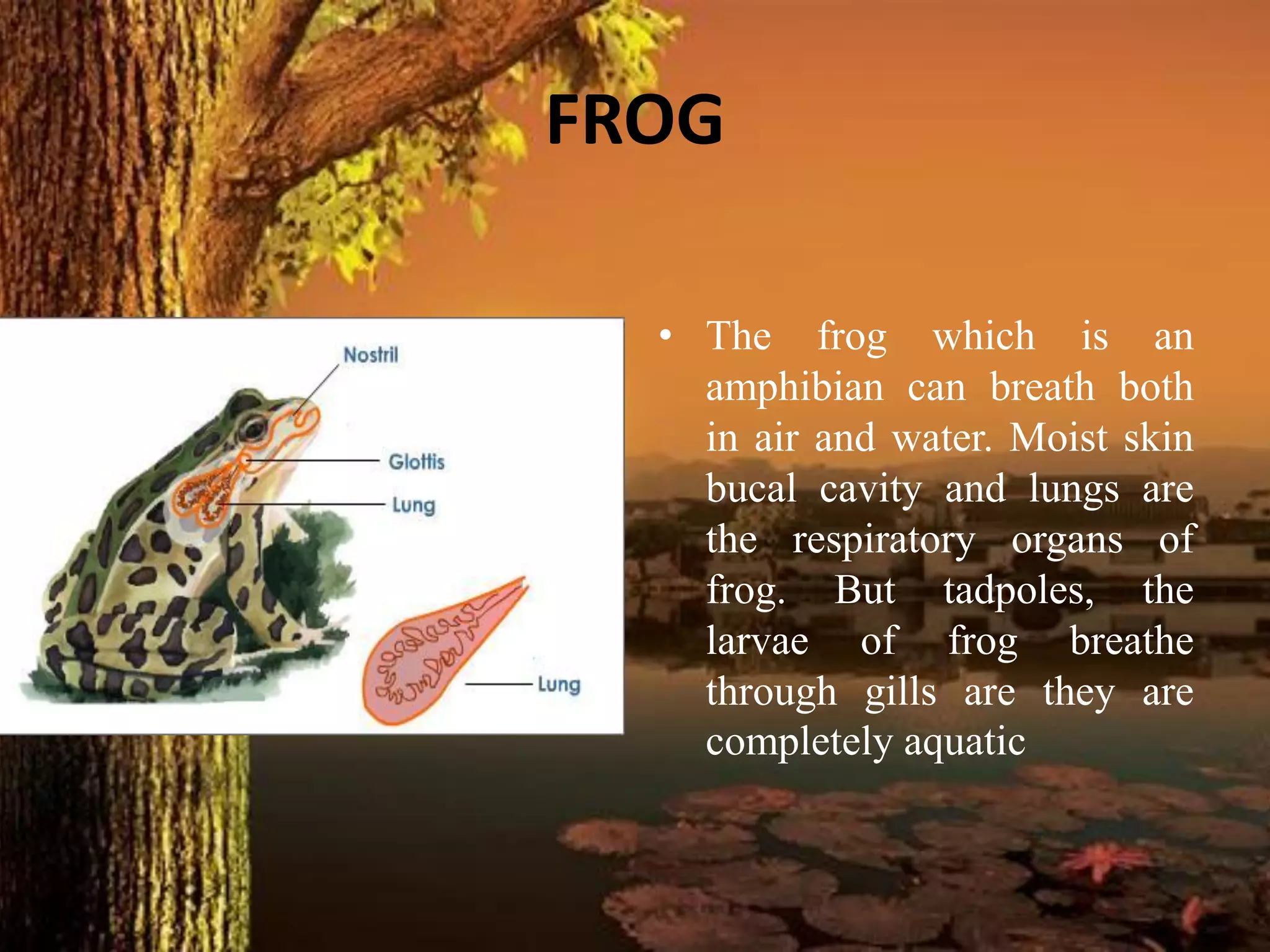 FROG

Nostril
Glottis
Lung
Lung

• The frog which is an amphibian can breath both in air and water. Moist skin bucal cavity and lungs are the respiratory organs of frog. But tadpoles, the larvae of frog breathe through gills are they are completely aquatic